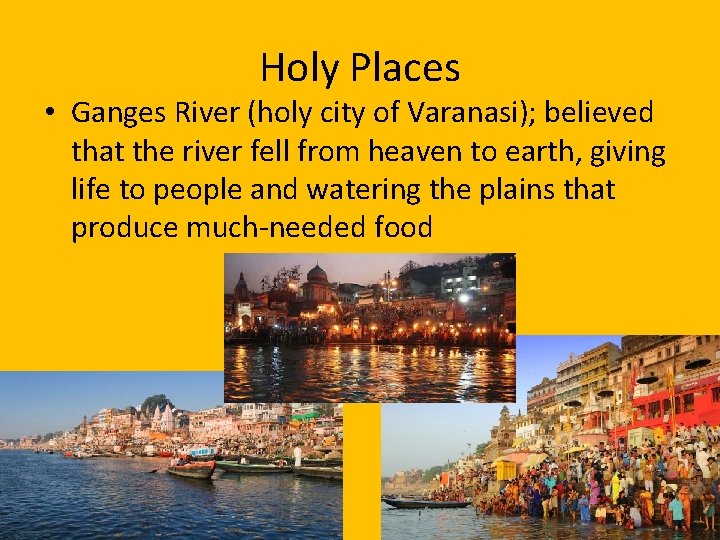 Holy Places

• Ganges River (holy city of Varanasi); believed that the river fell from heaven to earth, giving life to people and watering the plains that produce much-needed food